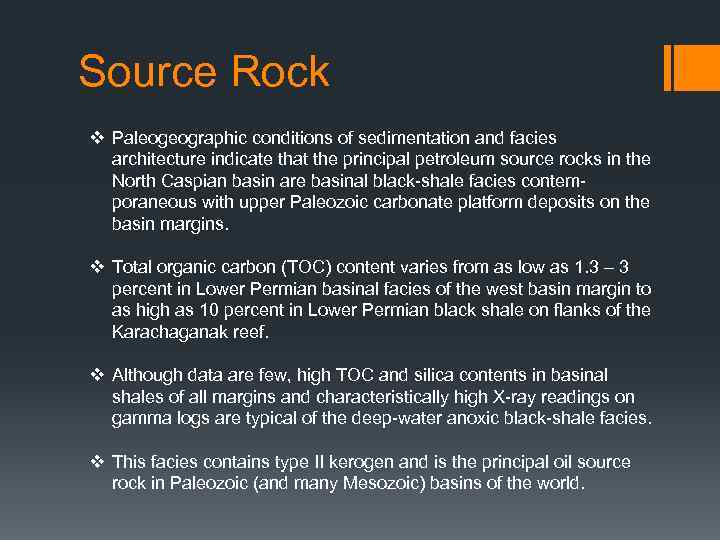 Source Rock

❖ Paleogeographic conditions of sedimentation and facies architecture indicate that the principal petroleum source rocks in the North Caspian basin are basinal black-shale facies contemporaneous with upper Paleozoic carbonate platform deposits on the basin margins.

❖ Total organic carbon (TOC) content varies from as low as 1.3 – 3 percent in Lower Permian basinal facies of the west basin margin to as high as 10 percent in Lower Permian black shale on flanks of the Karachaganak reef.

❖ Although data are few, high TOC and silica contents in basinal shales of all margins and characteristically high X-ray readings on gamma logs are typical of the deep-water anoxic black-shale facies.

❖ This facies contains type II kerogen and is the principal oil source rock in Paleozoic (and many Mesozoic) basins of the world.